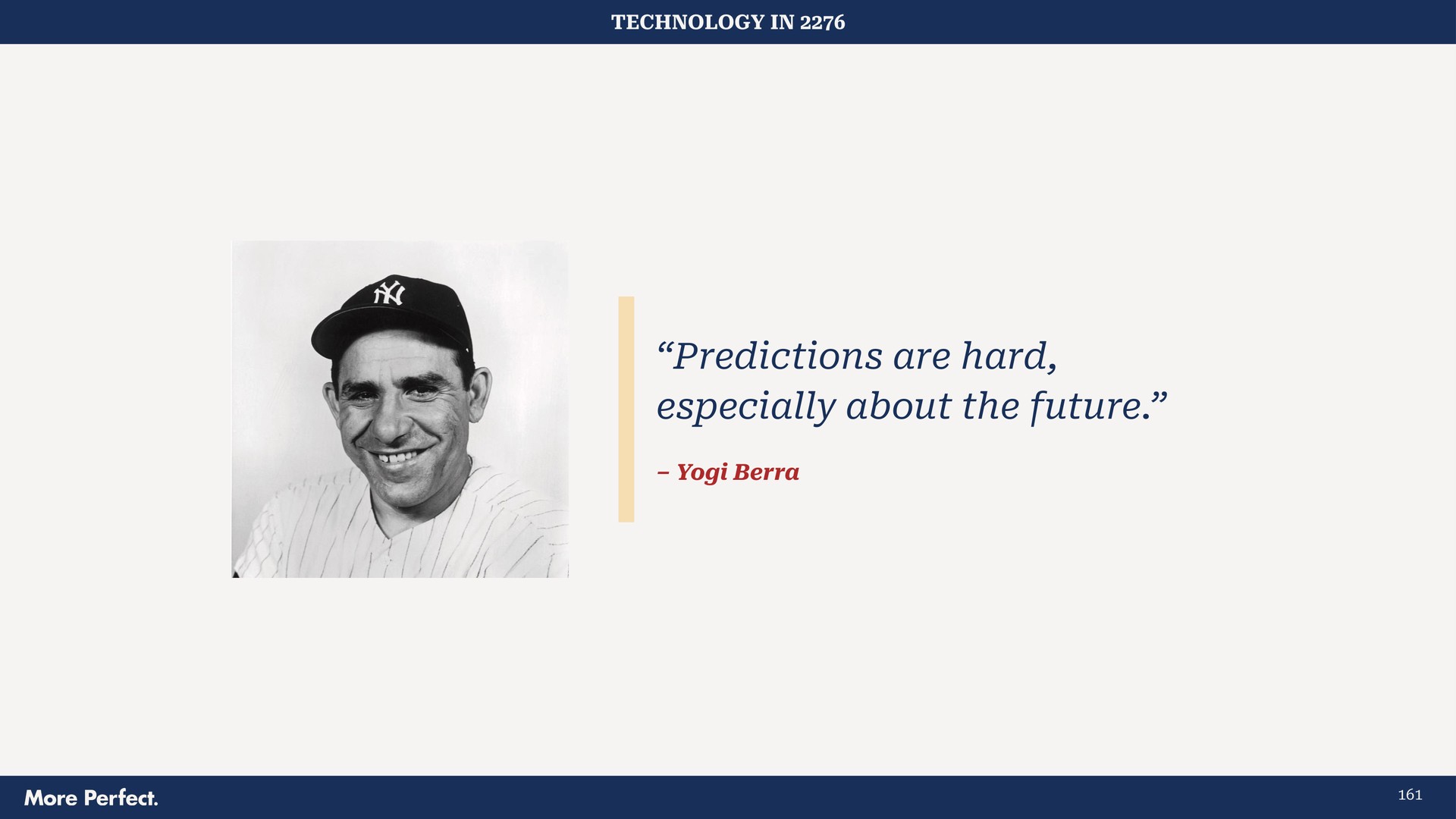 TECHNOLOGY IN 2276

NY

“Predictions are hard, especially about the future.”

– Yogi Berra

More Perfect.

161